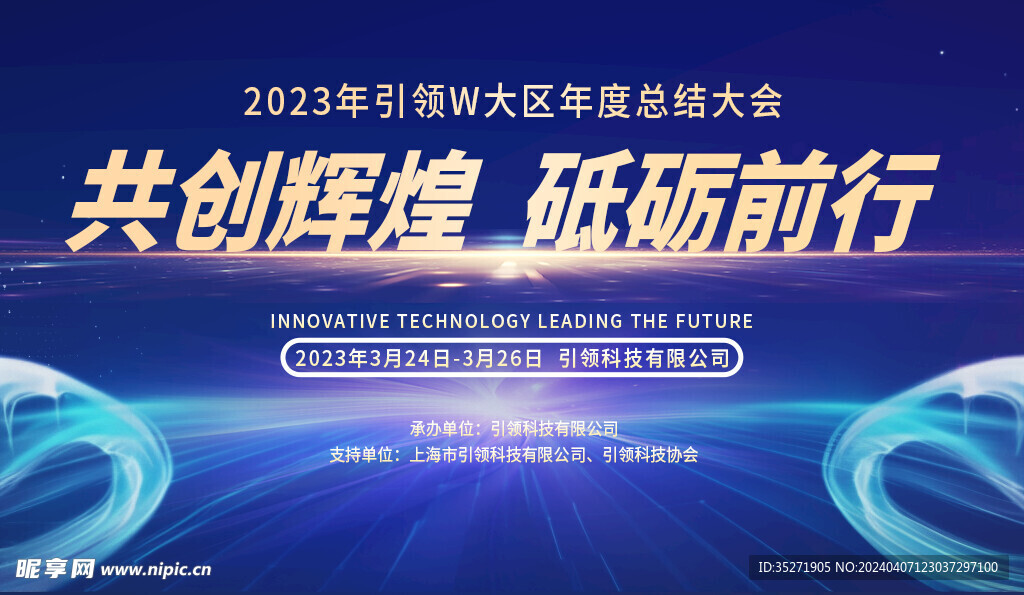 2023年引领W大区年度总结大会

共创辉煌 砥砺前行

INNOVATIVE TECHNOLOGY LEADING THE FUTURE

2023年3月24日-3月26日 引领科技有限公司

承办单位：引领科技有限公司
支持单位：上海市引领科技有限公司、引领科技协会

昵享网 www.nipic.cn

ID:35271905 NO:20240407123037297100